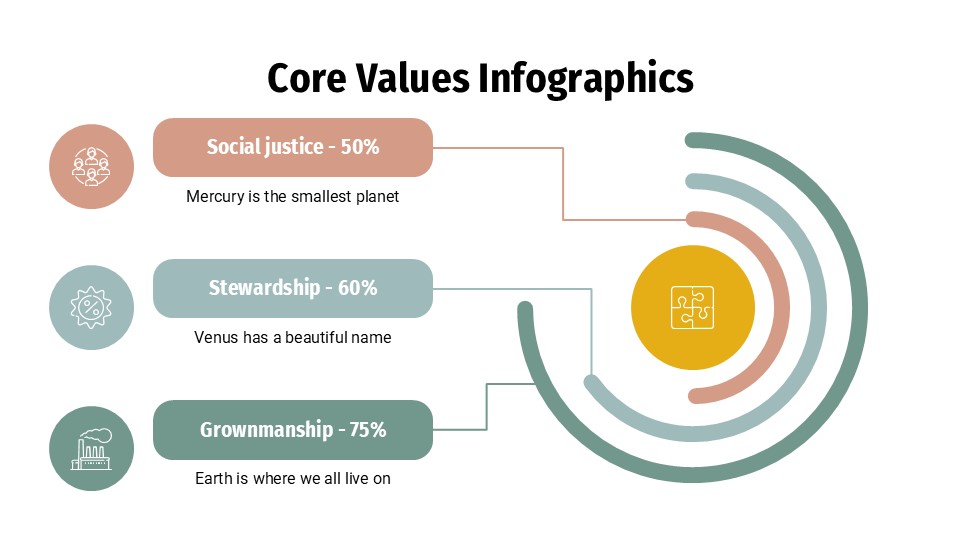 Core Values Infographics

Social justice - 50%

Mercury is the smallest planet

Stewardship - 60%

Venus has a beautiful name

Grownmanship - 75%

Earth is where we all live on